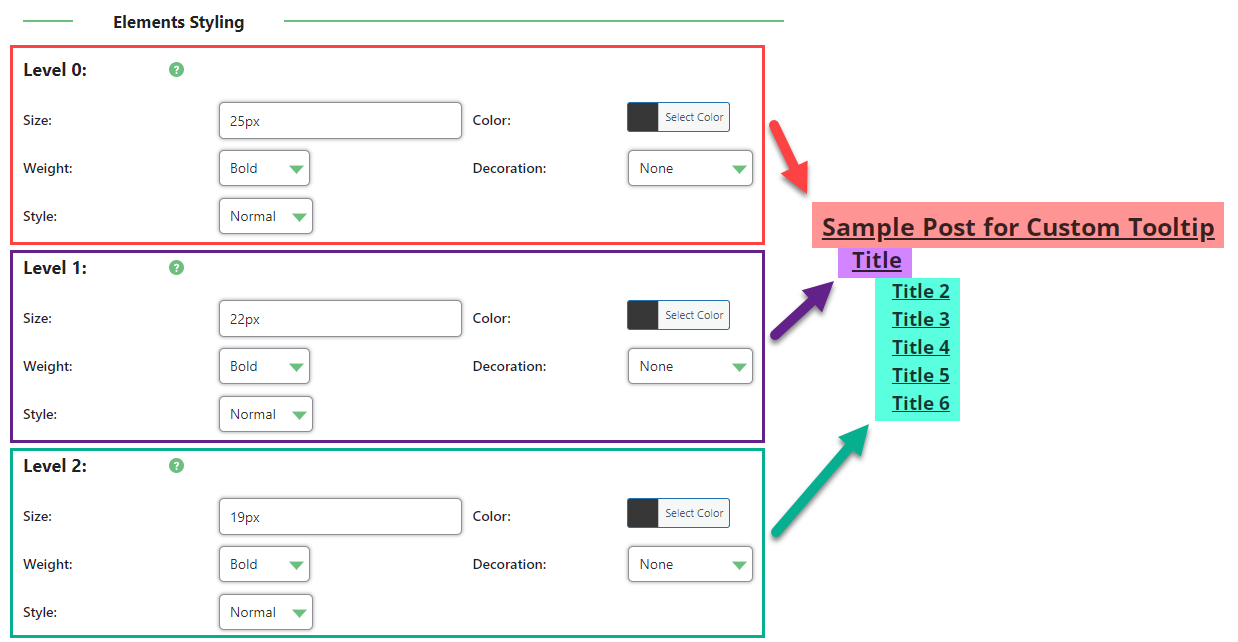 Elements Styling

Level 0: ?

Size: 25px Color: Select Color

Weight: Bold Decoration: None

Style: Normal

Level 1: ?

Size: 22px Color: Select Color

Weight: Bold Decoration: None

Style: Normal

Level 2: ?

Size: 19px Color: Select Color

Weight: Bold Decoration: None

Style: Normal

Sample Post for Custom Tooltip

Title

Title 2
Title 3
Title 4
Title 5
Title 6